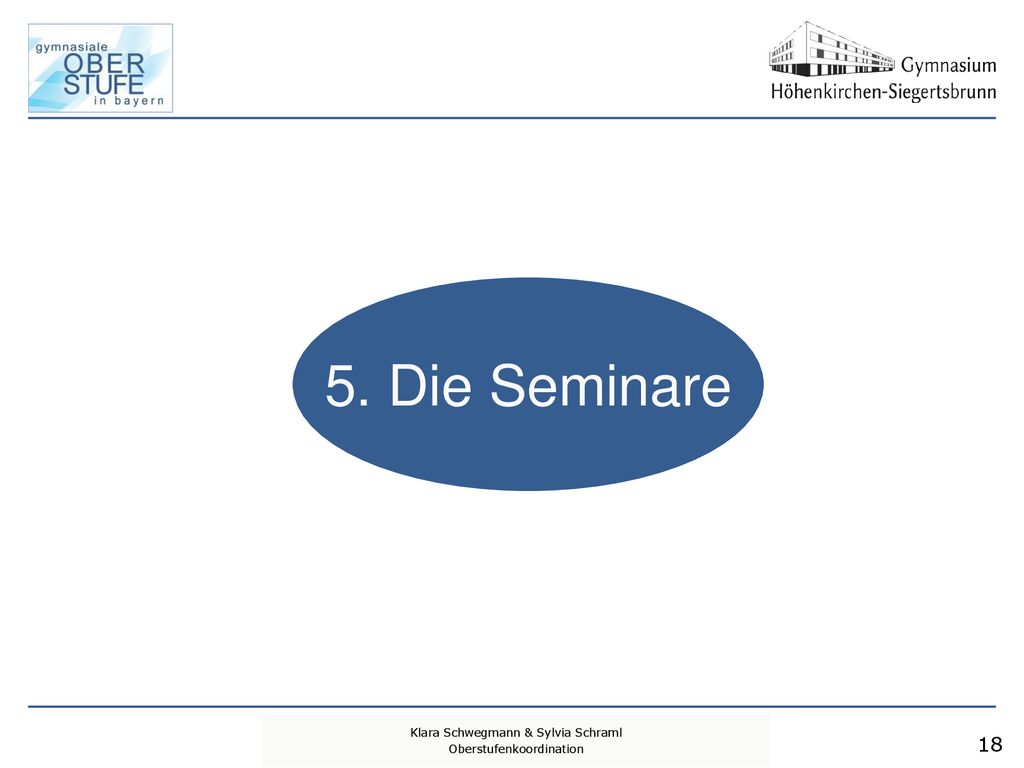 gymnasiale
OBER
STUFE
in bayern

Gymnasium
Höhenkirchen-Siegertsbrunn

5. Die Seminare

Klara Schwegmann & Sylvia Schraml
Oberstufenkoordination

18